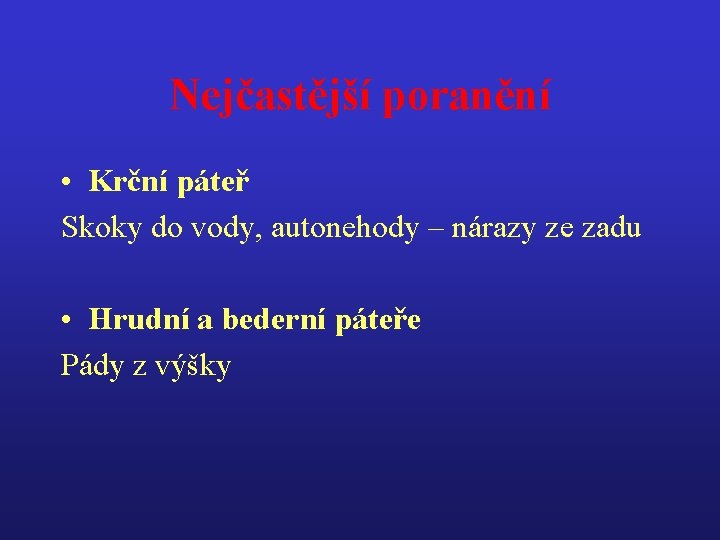 Nejčastější poranění

• Krční páteř

Skoky do vody, autonehody – nárazy ze zadu

• Hrudní a bederní páteře

Pády z výšky